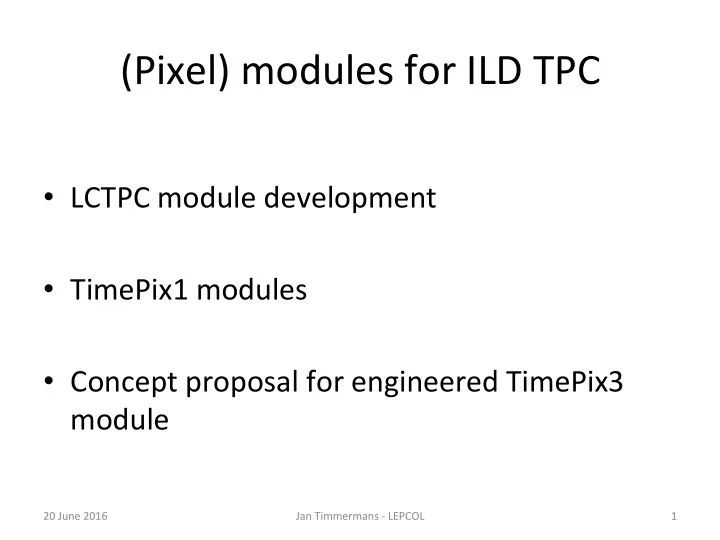 (Pixel) modules for ILD TPC

• LCTPC module development

• TimePix1 modules

• Concept proposal for engineered TimePix3 module

20 June 2016

Jan Timmermans - LEPCOL

1